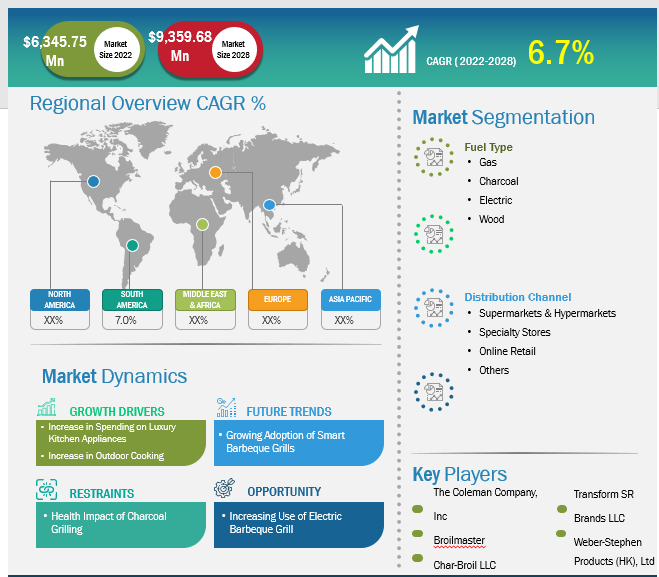 $6,345.75 Mn
Market Size 2022

$9,359.68 Mn
Market Size 2028

CAGR ( 2022-2028) 6.7%

Regional Overview CAGR %

| NORTH AMERICA | SOUTH AMERICA | MIDDLE EAST & AFRICA | EUROPE | ASIA PACIFIC |
|---|---|---|---|---|
| XX% | 7.0% | XX% | XX% | XX% |

Market Dynamics

GROWTH DRIVERS
• Increase in Spending on Luxury Kitchen Appliances
• Increase in Outdoor Cooking

FUTURE TRENDS
• Growing Adoption of Smart Barbeque Grills

RESTRAINTS
• Health Impact of Charcoal Grilling

OPPORTUNITY
• Increasing Use of Electric Barbeque Grill

Market Segmentation

Fuel Type
• Gas
• Charcoal
• Electric
• Wood

Distribution Channel
• Supermarkets & Hypermarkets
• Specialty Stores
• Online Retail
• Others

Key Players

The Coleman Company, Inc

Broilmaster

Char-Broil LLC

Transform SR Brands LLC

Weber-Stephen Products (HK), Ltd